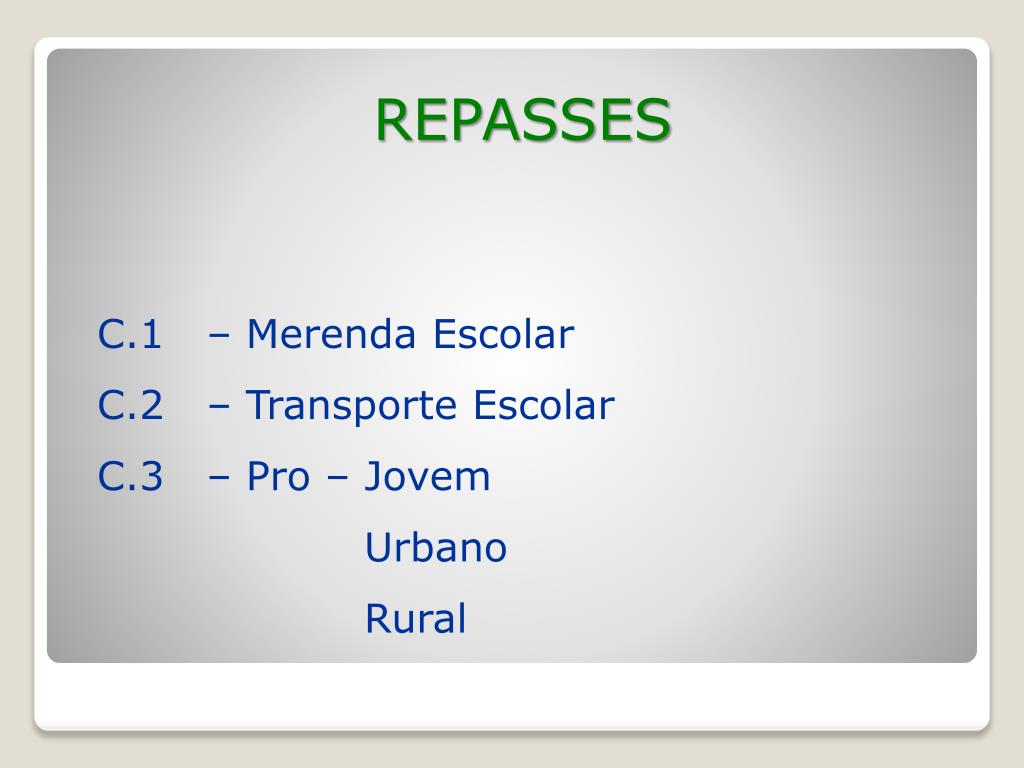 REPASSES

C.1 – Merenda Escolar

C.2 – Transporte Escolar

C.3 – Pro – Jovem

Urbano

Rural